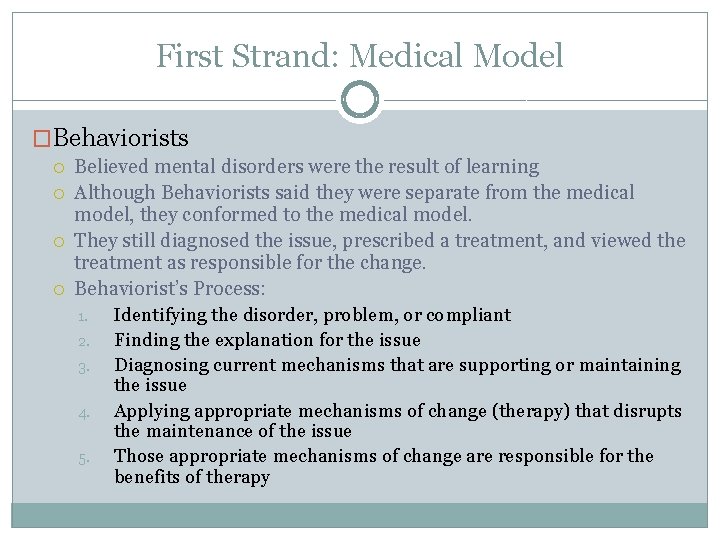 First Strand: Medical Model

Behaviorists

Believed mental disorders were the result of learning

Although Behaviorists said they were separate from the medical model, they conformed to the medical model.

They still diagnosed the issue, prescribed a treatment, and viewed the treatment as responsible for the change.

Behaviorist's Process:

1. Identifying the disorder, problem, or compliant
2. Finding the explanation for the issue
3. Diagnosing current mechanisms that are supporting or maintaining the issue
4. Applying appropriate mechanisms of change (therapy) that disrupts the maintenance of the issue
5. Those appropriate mechanisms of change are responsible for the benefits of therapy